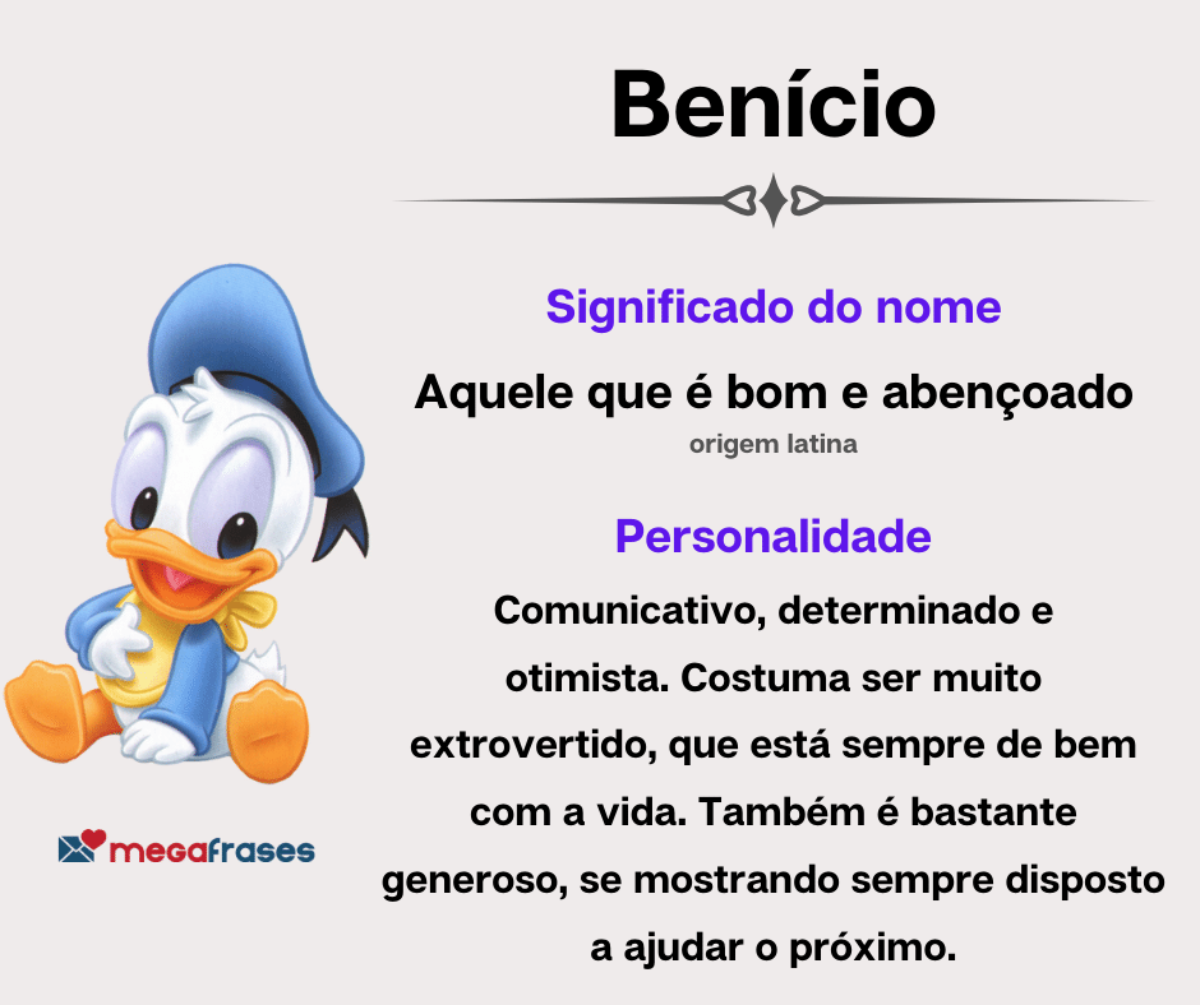 Benício

Significado do nome

Aquele que é bom e abençoado

origem latina

Personalidade

Comunicativo, determinado e otimista. Costuma ser muito extrovertido, que está sempre de bem com a vida. Também é bastante generoso, se mostrando sempre disposto a ajudar o próximo.

megafrases